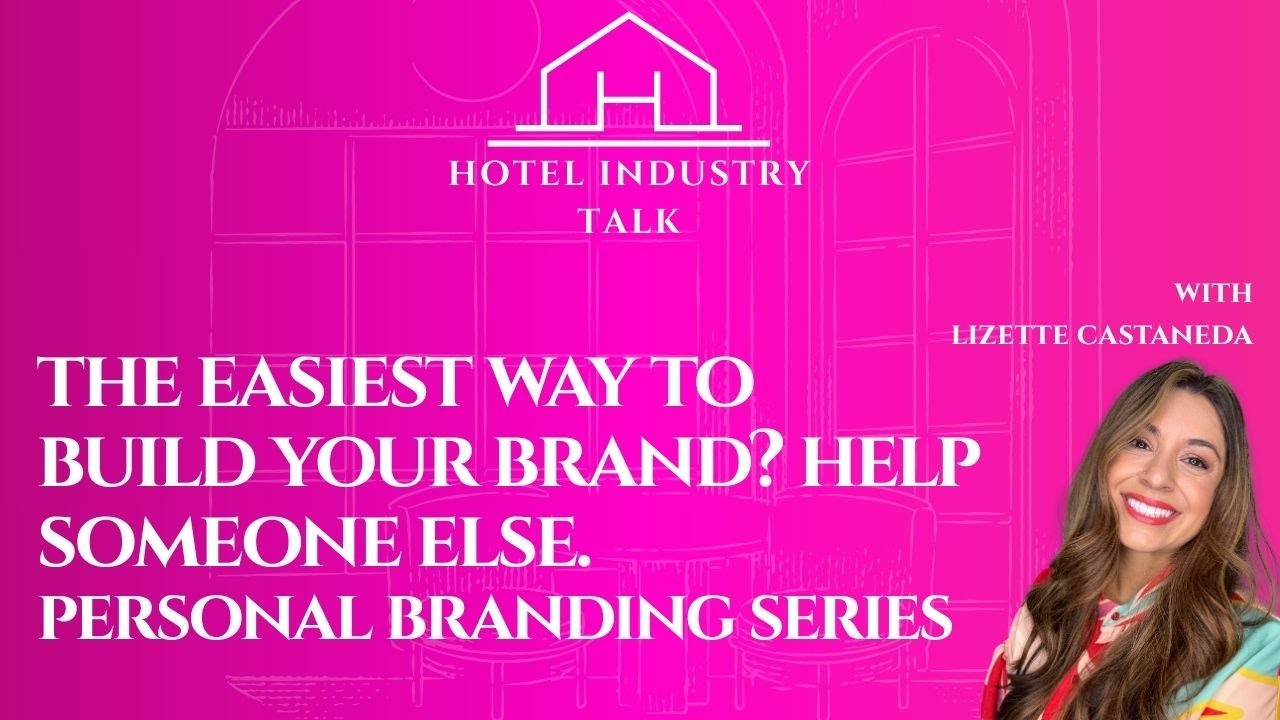 H

HOTEL INDUSTRY TALK

WITH
LIZETTE CASTANEDA

THE EASIEST WAY TO BUILD YOUR BRAND? HELP SOMEONE ELSE.
PERSONAL BRANDING SERIES